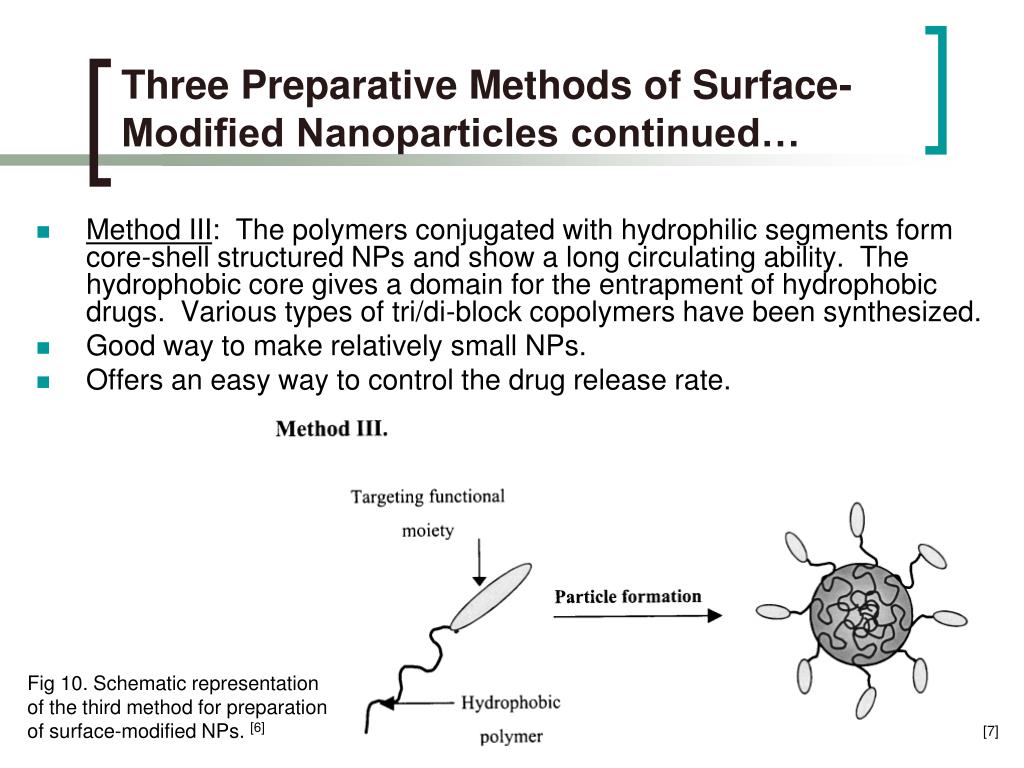 Three Preparative Methods of Surface-Modified Nanoparticles continued…

Method III: The polymers conjugated with hydrophilic segments form core-shell structured NPs and show a long circulating ability. The hydrophobic core gives a domain for the entrapment of hydrophobic drugs. Various types of tri/di-block copolymers have been synthesized.

Good way to make relatively small NPs.

Offers an easy way to control the drug release rate.

Method III.

Targeting functional moiety

Particle formation

Hydrophobic polymer

Fig 10. Schematic representation of the third method for preparation of surface-modified NPs. [6]

[7]